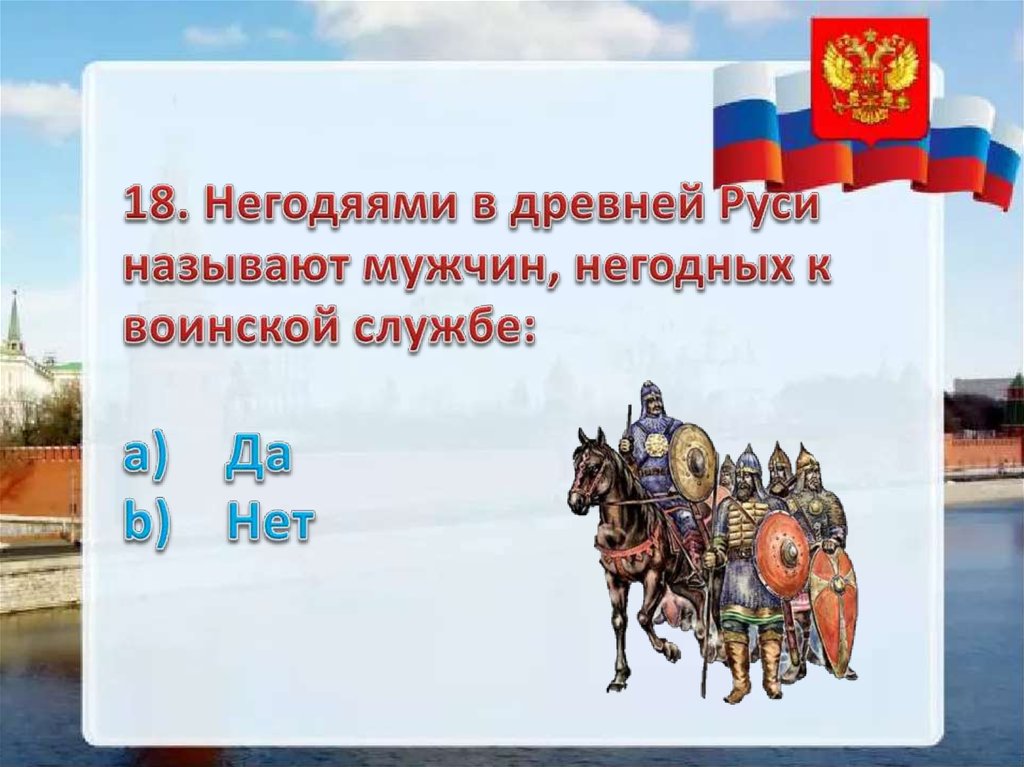 18. Негодяями в древней Руси называют мужчин, негодных к воинской службе:

a) Да
b) Нет